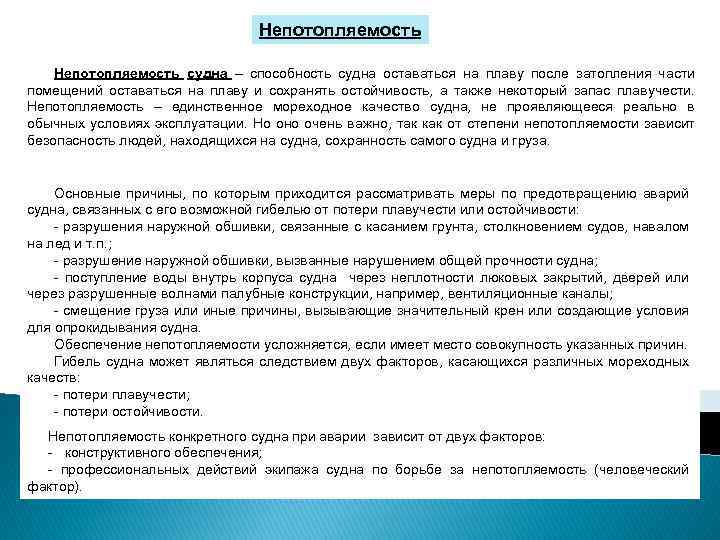 Непотопляемость

Непотопляемость судна – способность судна оставаться на плаву после затопления части помещений оставаться на плаву и сохранять остойчивость, а также некоторый запас плавучести. Непотопляемость – единственное мореходное качество судна, не проявляющееся реально в обычных условиях эксплуатации. Но оно очень важно, так как от степени непотопляемости зависит безопасность людей, находящихся на судна, сохранность самого судна и груза.

Основные причины, по которым приходится рассматривать меры по предотвращению аварий судна, связанных с его возможной гибелью от потери плавучести или остойчивости:
- разрушения наружной обшивки, связанные с касанием грунта, столкновением судов, навалом на лед и т.п.;
- разрушение наружной обшивки, вызванные нарушением общей прочности судна;
- поступление воды внутрь корпуса судна через неплотности люковых закрытий, дверей или через разрушенные волнами палубные конструкции, например, вентиляционные каналы;
- смещение груза или иные причины, вызывающие значительный крен или создающие условия для опрокидывания судна.
Обеспечение непотопляемости усложняется, если имеет место совокупность указанных причин.
Гибель судна может являться следствием двух факторов, касающихся различных мореходных качеств:
- потери плавучести;
- потери остойчивости.

Непотопляемость конкретного судна при аварии зависит от двух факторов:
- конструктивного обеспечения;
- профессиональных действий экипажа судна по борьбе за непотопляемость (человеческий фактор).